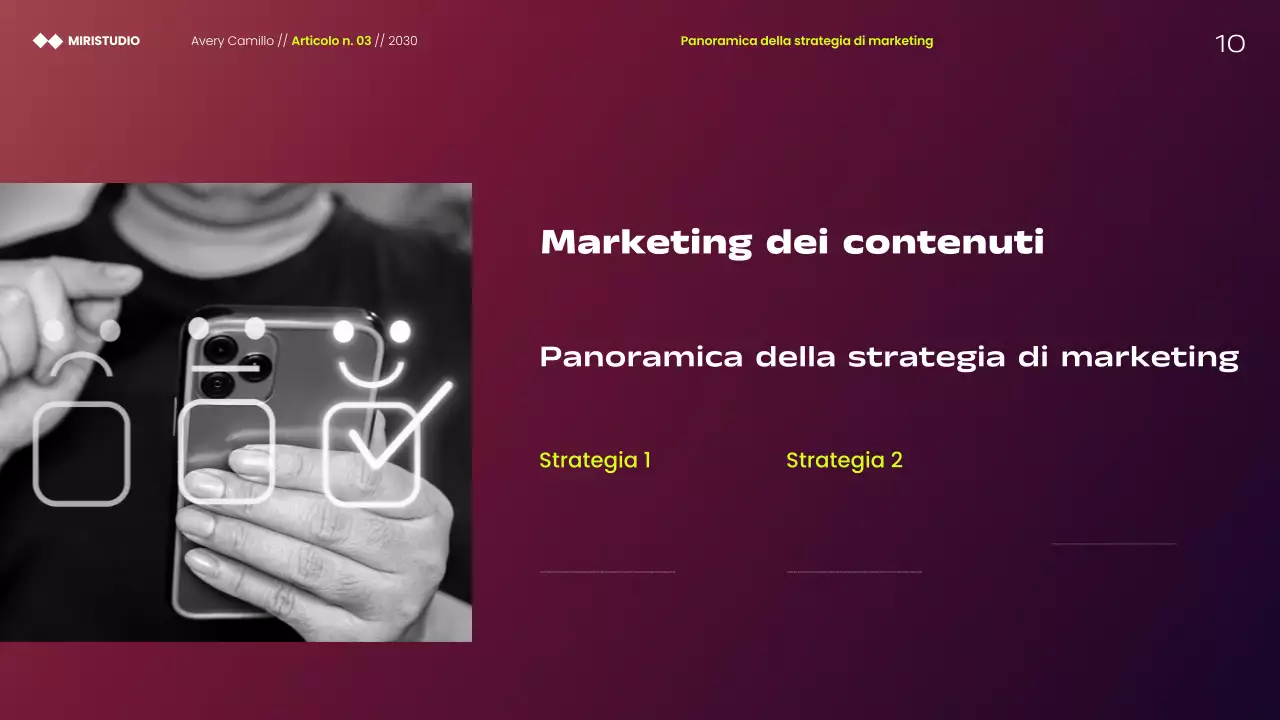 MIRISTUDIO

Avery Camillo // Articolo n. 03 // 2030

Panoramica della strategia di marketing

10

Marketing dei contenuti

Panoramica della strategia di marketing

Strategia 1

Strategia 2